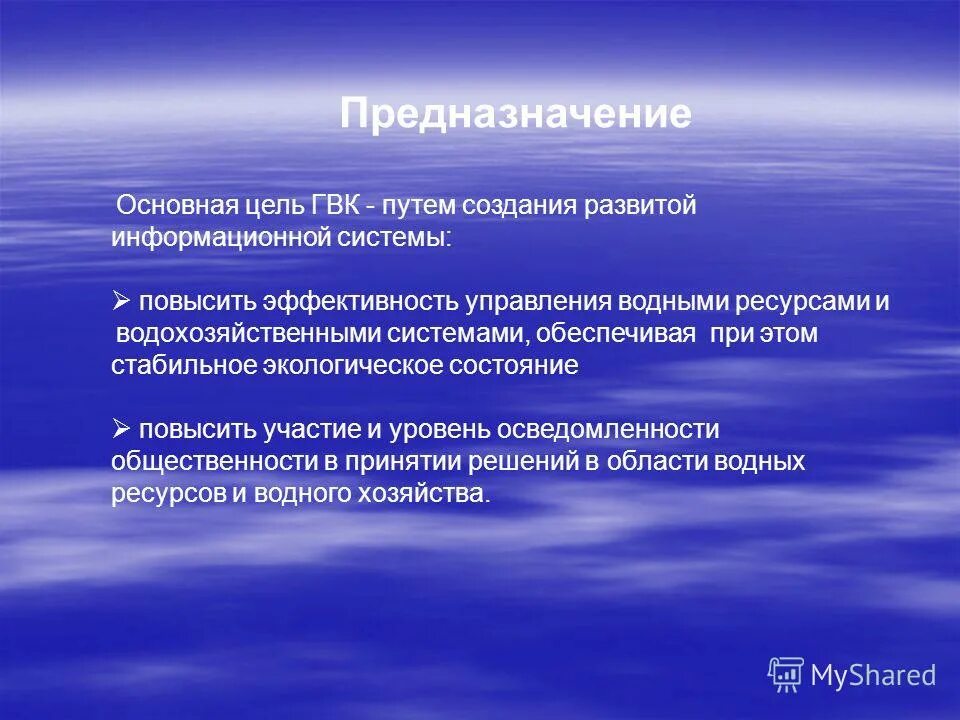 Предназначение

Основная цель ГВК - путем создания развитой информационной системы:

➢ повысить эффективность управления водными ресурсами и водохозяйственными системами, обеспечивая при этом стабильное экологическое состояние

➢ повысить участие и уровень осведомленности общественности в принятии решений в области водных ресурсов и водного хозяйства.

MyShared